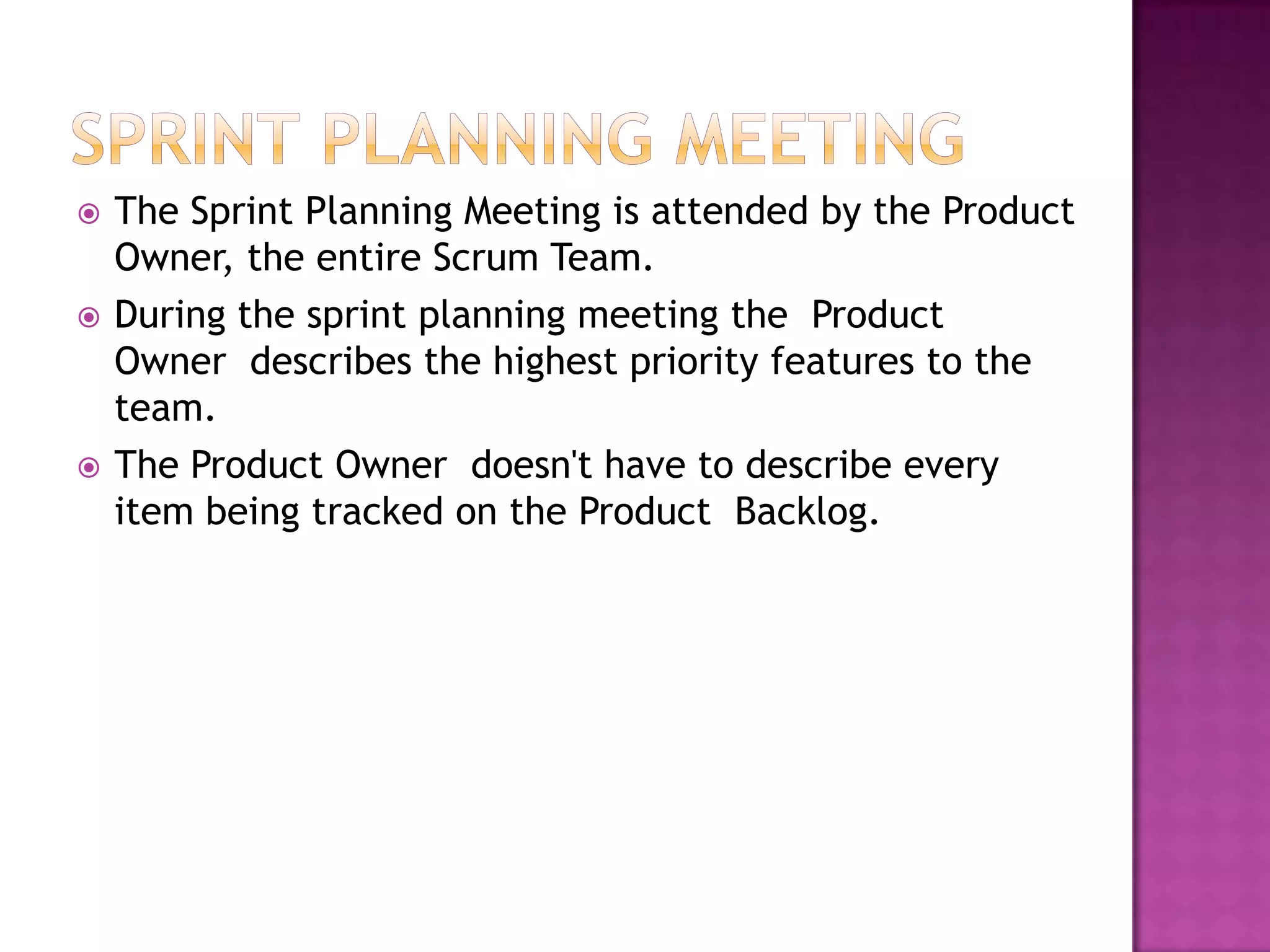 SPRINT PLANNING MEETING

The Sprint Planning Meeting is attended by the Product Owner, the entire Scrum Team.

During the sprint planning meeting the Product Owner describes the highest priority features to the team.

The Product Owner doesn't have to describe every item being tracked on the Product Backlog.